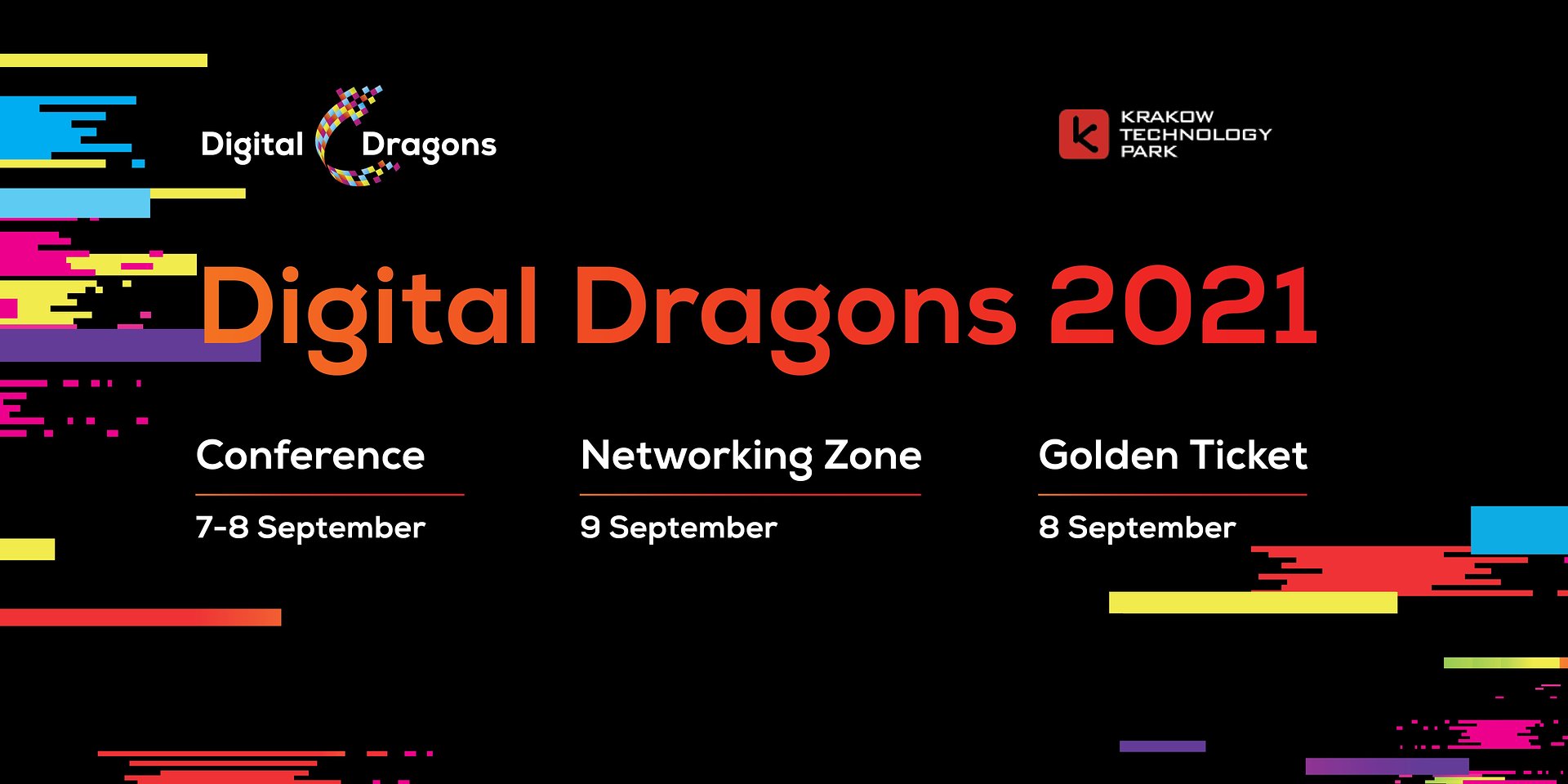 Digital Dragons

KRAKOW TECHNOLOGY PARK

Digital Dragons 2021

Conference
7-8 September

Networking Zone
9 September

Golden Ticket
8 September